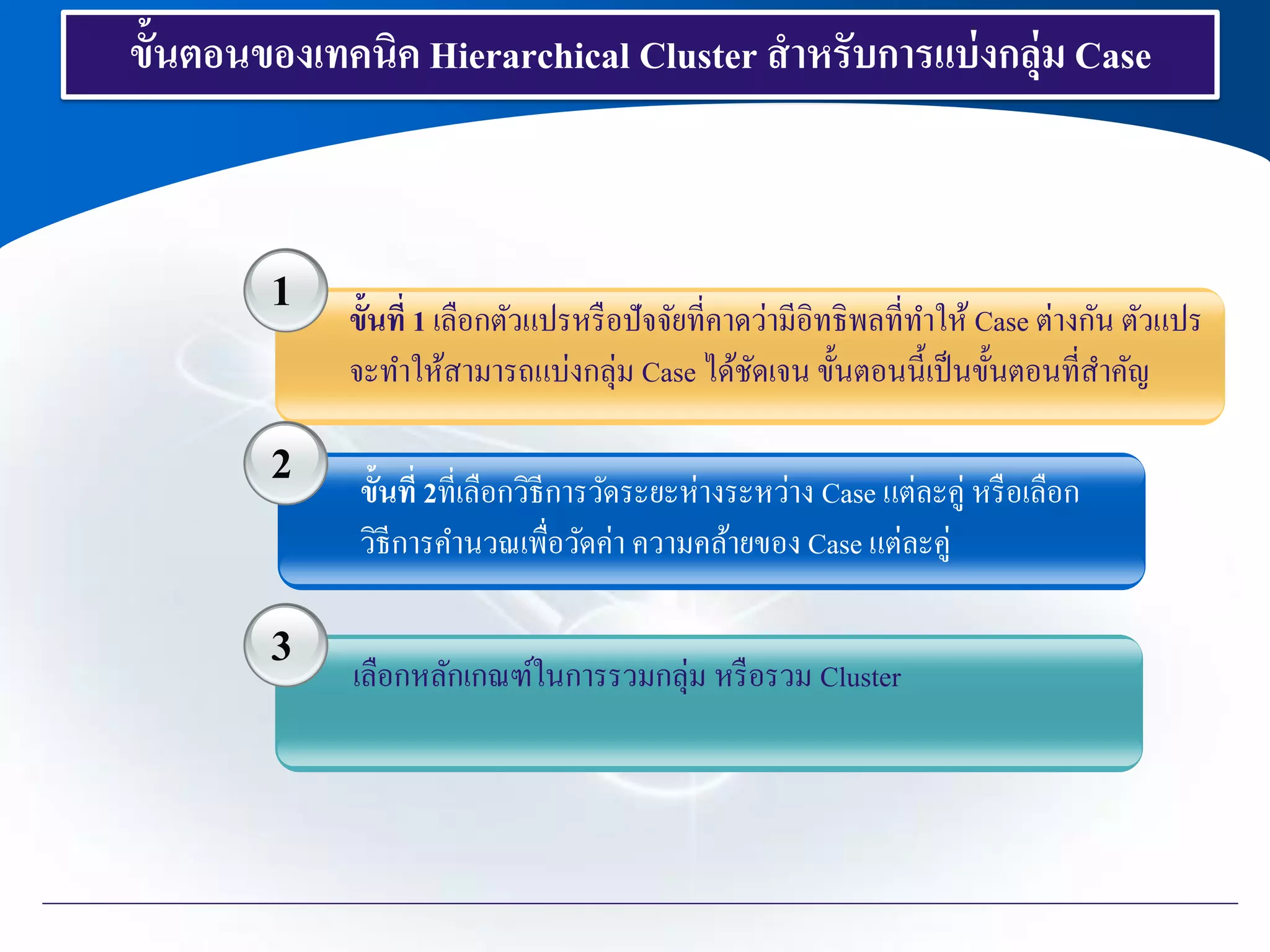 ขั้นตอนของเทคนิค Hierarchical Cluster สำหรับการแบ่งกลุ่ม Case

1

ขั้นที่ 1 เลือกตัวแปรหรือปัจจัยที่คาดว่ามีอิทธิพลที่ทำให้ Case ต่างกัน ตัวแปรจะทำให้สามารถแบ่งกลุ่ม Case ได้ชัดเจน ขั้นตอนนี้เป็นขั้นตอนที่สำคัญ

2

ขั้นที่ 2ที่เลือกวิธีการวัดระยะห่างระหว่าง Case แต่ละคู่ หรือเลือกวิธีการคำนวณเพื่อวัดค่า ความคล้ายของ Case แต่ละคู่

3

เลือกหลักเกณฑ์ในการรวมกลุ่ม หรือรวม Cluster